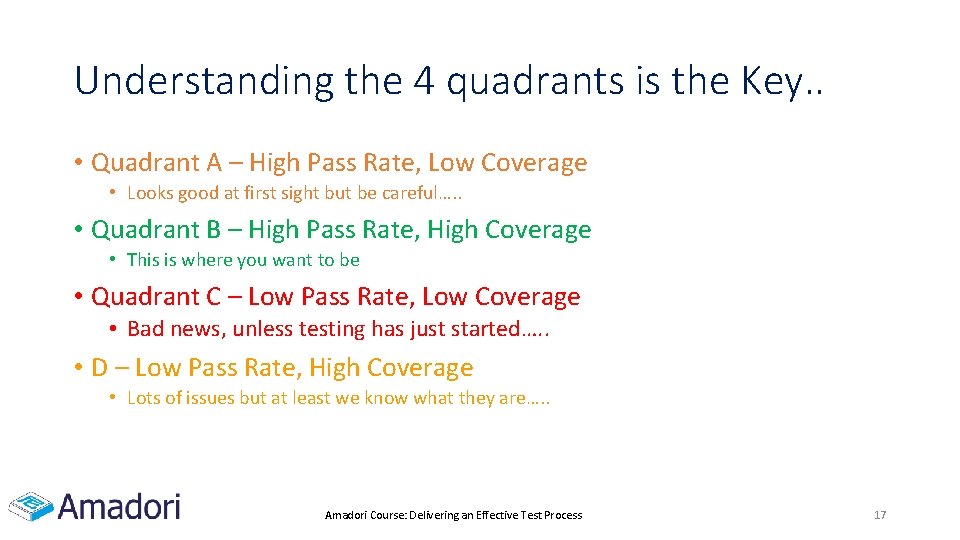 Understanding the 4 quadrants is the Key..

• Quadrant A – High Pass Rate, Low Coverage
• Looks good at first sight but be careful…..

• Quadrant B – High Pass Rate, High Coverage
• This is where you want to be

• Quadrant C – Low Pass Rate, Low Coverage
• Bad news, unless testing has just started…..

• D – Low Pass Rate, High Coverage
• Lots of issues but at least we know what they are…..

Amadori

Amadori Course: Delivering an Effective Test Process

17